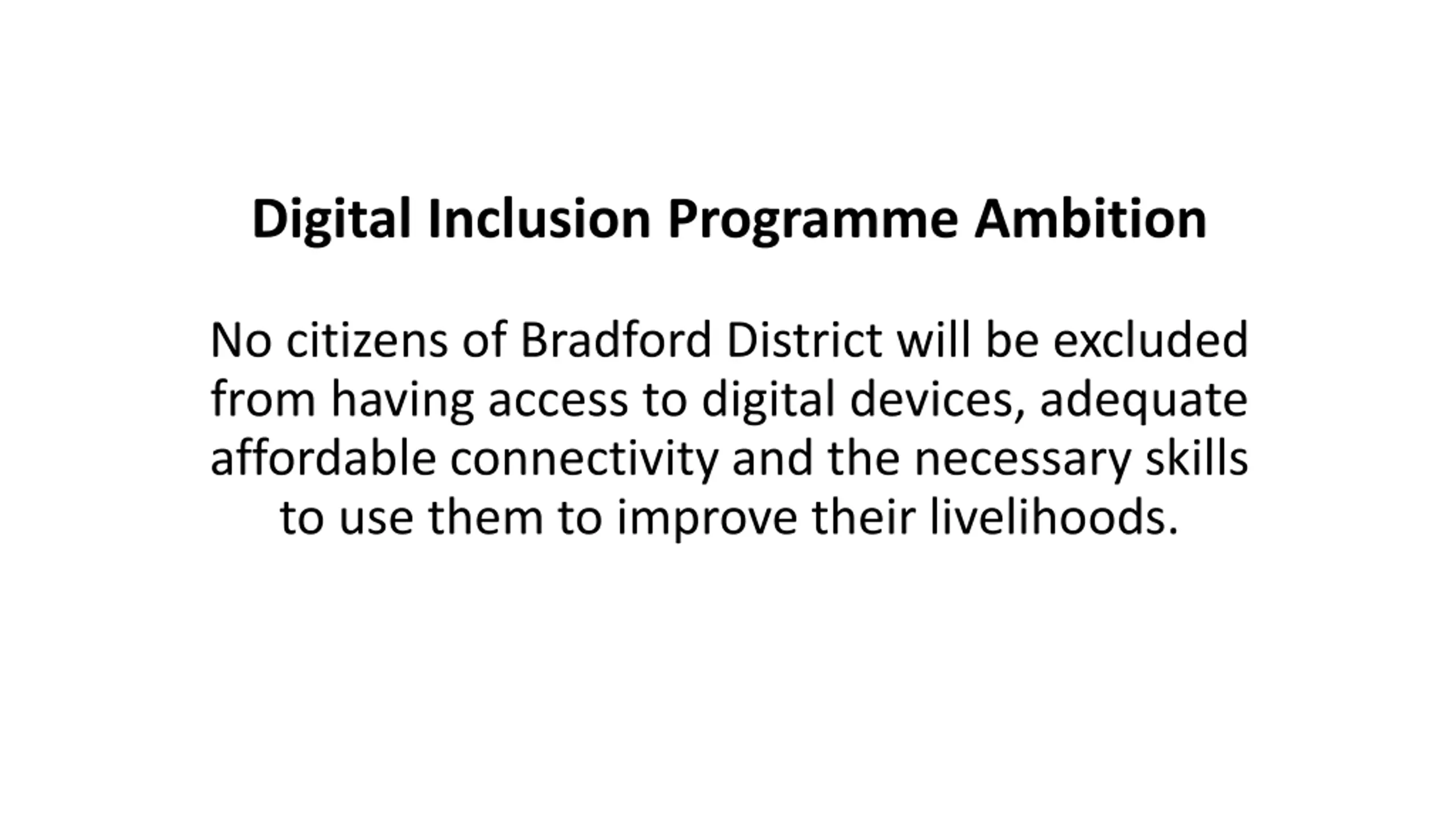 Digital Inclusion Programme Ambition

No citizens of Bradford District will be excluded from having access to digital devices, adequate affordable connectivity and the necessary skills to use them to improve their livelihoods.